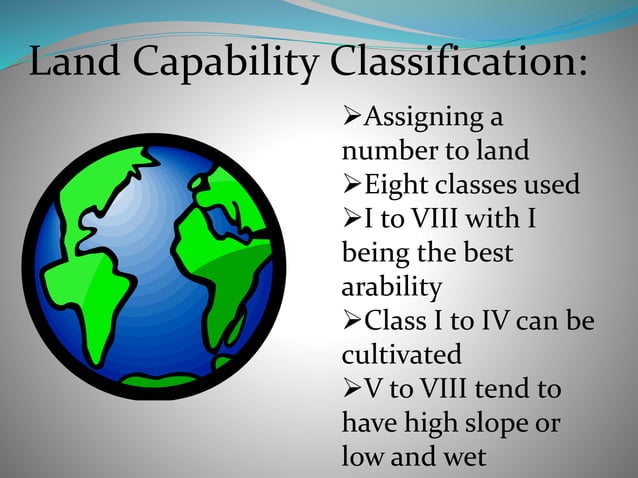 Land Capability Classification:

➢Assigning a number to land
➢Eight classes used
➢I to VIII with I being the best arability
➢Class I to IV can be cultivated
➢V to VIII tend to have high slope or low and wet